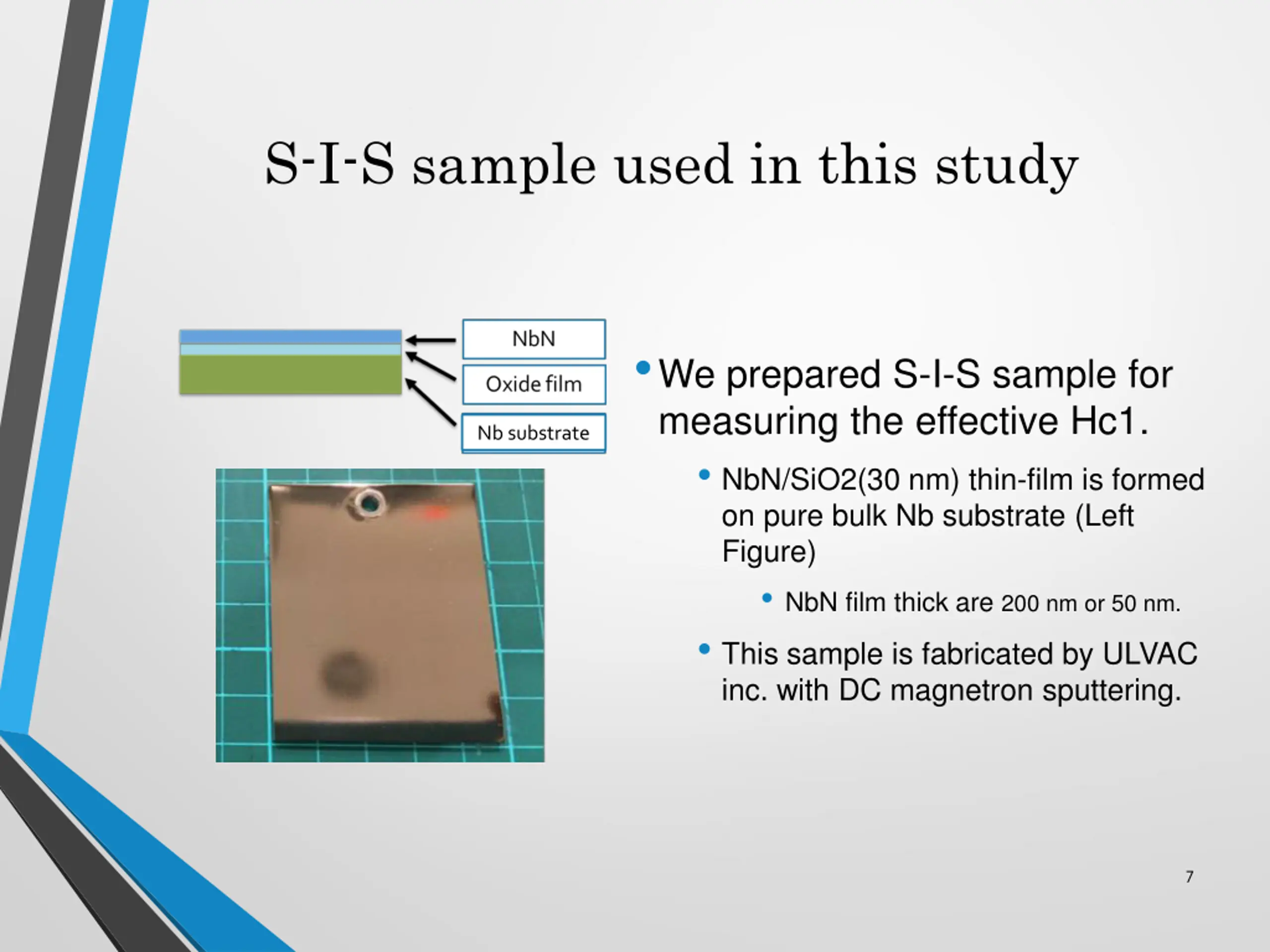 S-I-S sample used in this study

NbN

Oxide film

Nb substrate

• We prepared S-I-S sample for measuring the effective Hc1.

• NbN/SiO2(30 nm) thin-film is formed on pure bulk Nb substrate (Left Figure)

• NbN film thick are 200 nm or 50 nm.

• This sample is fabricated by ULVAC inc. with DC magnetron sputtering.

7